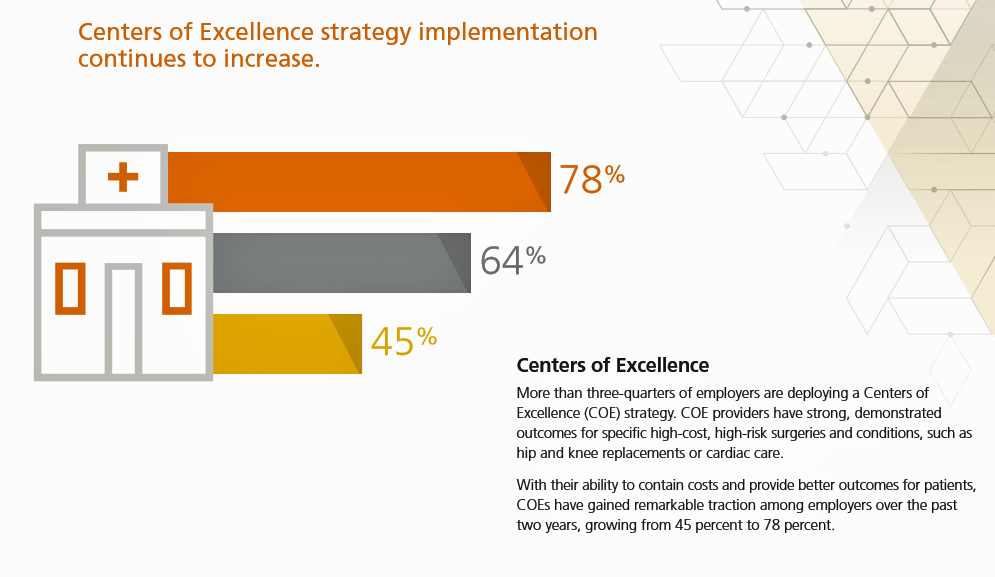 Centers of Excellence strategy implementation continues to increase.

78%

64%

45%

Centers of Excellence

More than three-quarters of employers are deploying a Centers of Excellence (COE) strategy. COE providers have strong, demonstrated outcomes for specific high-cost, high-risk surgeries and conditions, such as hip and knee replacements or cardiac care.

With their ability to contain costs and provide better outcomes for patients, COEs have gained remarkable traction among employers over the past two years, growing from 45 percent to 78 percent.